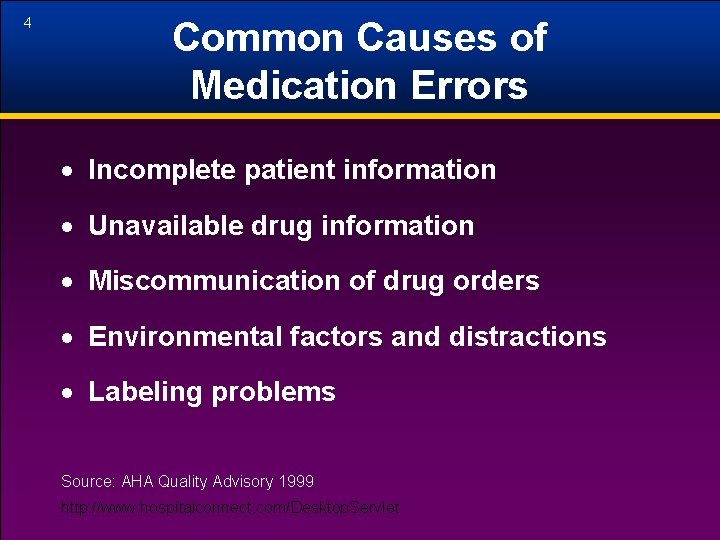 4

Common Causes of Medication Errors

• Incomplete patient information
• Unavailable drug information
• Miscommunication of drug orders
• Environmental factors and distractions
• Labeling problems

Source: AHA Quality Advisory 1999
http://www.hospitalconnect.com/DesktopServlet